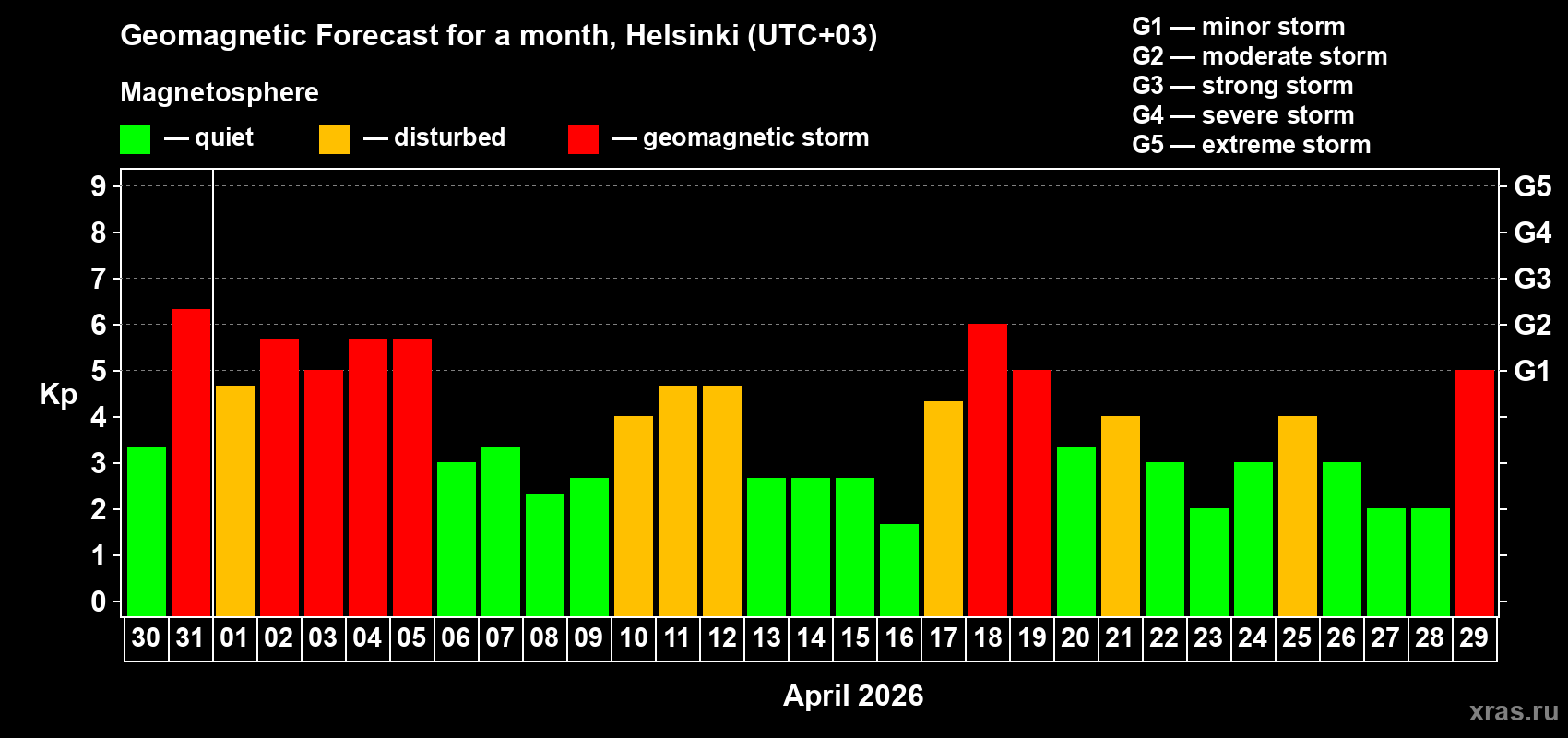 Geomagnetic Forecast for a month, Helsinki (UTC+03)

Magnetosphere

— quiet — disturbed — geomagnetic storm

G1 — minor storm
G2 — moderate storm
G3 — strong storm
G4 — severe storm
G5 — extreme storm

Kp

9
8
7
6
5
4
3
2
1
0

G5
G4
G3
G2
G1

30 31 01 02 03 04 05 06 07 08 09 10 11 12 13 14 15 16 17 18 19 20 21 22 23 24 25 26 27 28 29

April 2026

xras.ru